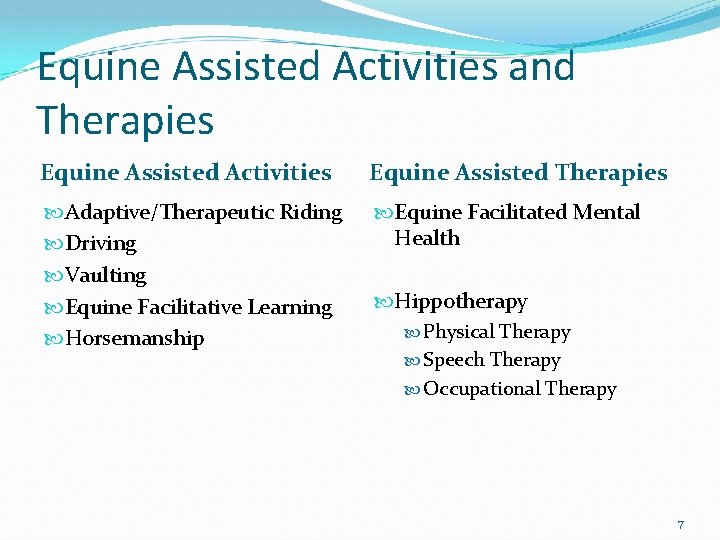 Equine Assisted Activities and Therapies

Equine Assisted Activities

Adaptive/Therapeutic Riding
Driving
Vaulting
Equine Facilitative Learning
Horsemanship

Equine Assisted Therapies

Equine Facilitated Mental Health

Hippotherapy
Physical Therapy
Speech Therapy
Occupational Therapy

7